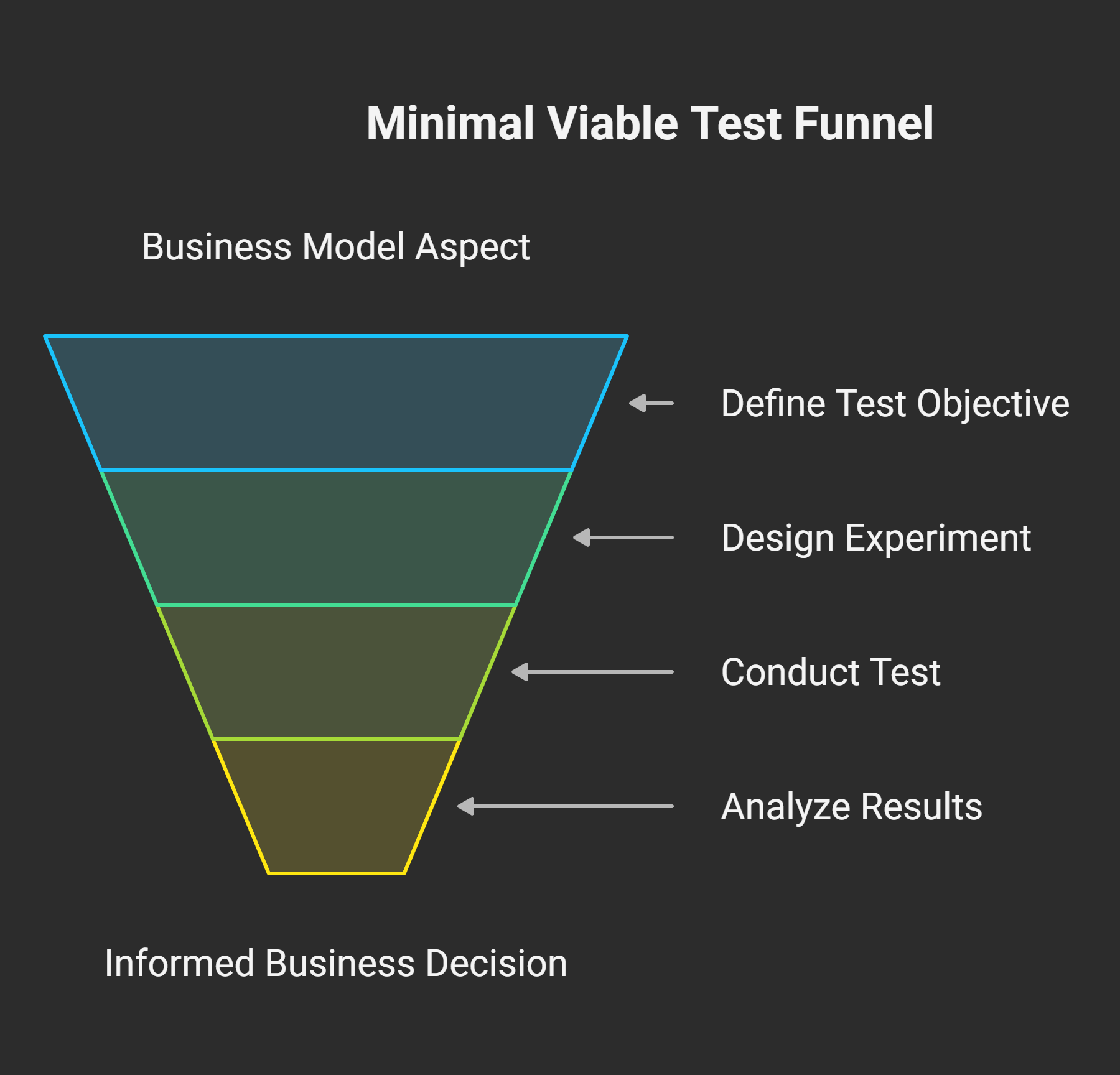 Minimal Viable Test Funnel

Business Model Aspect

Define Test Objective

Design Experiment

Conduct Test

Analyze Results

Informed Business Decision